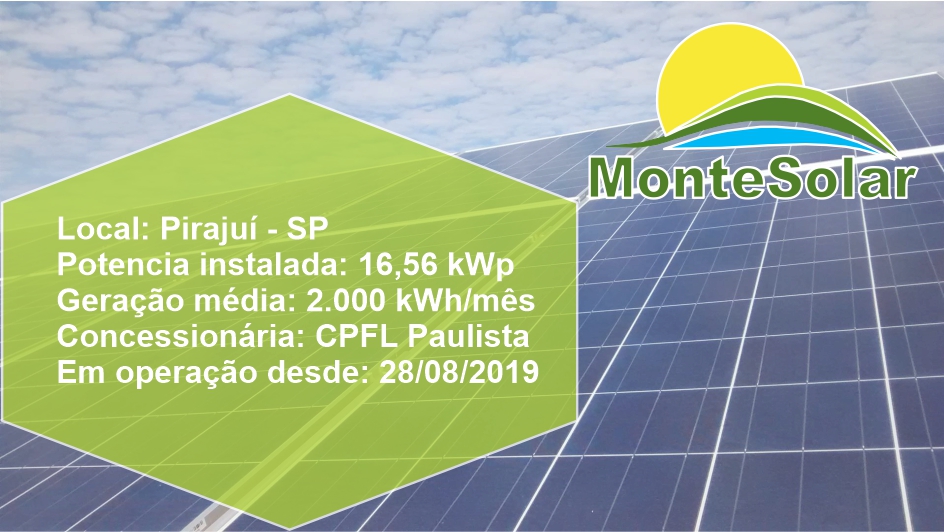 MonteSolar

Local: Pirajuí - SP
Potencia instalada: 16,56 kWp
Geração média: 2.000 kWh/mês
Concessionária: CPFL Paulista
Em operação desde: 28/08/2019